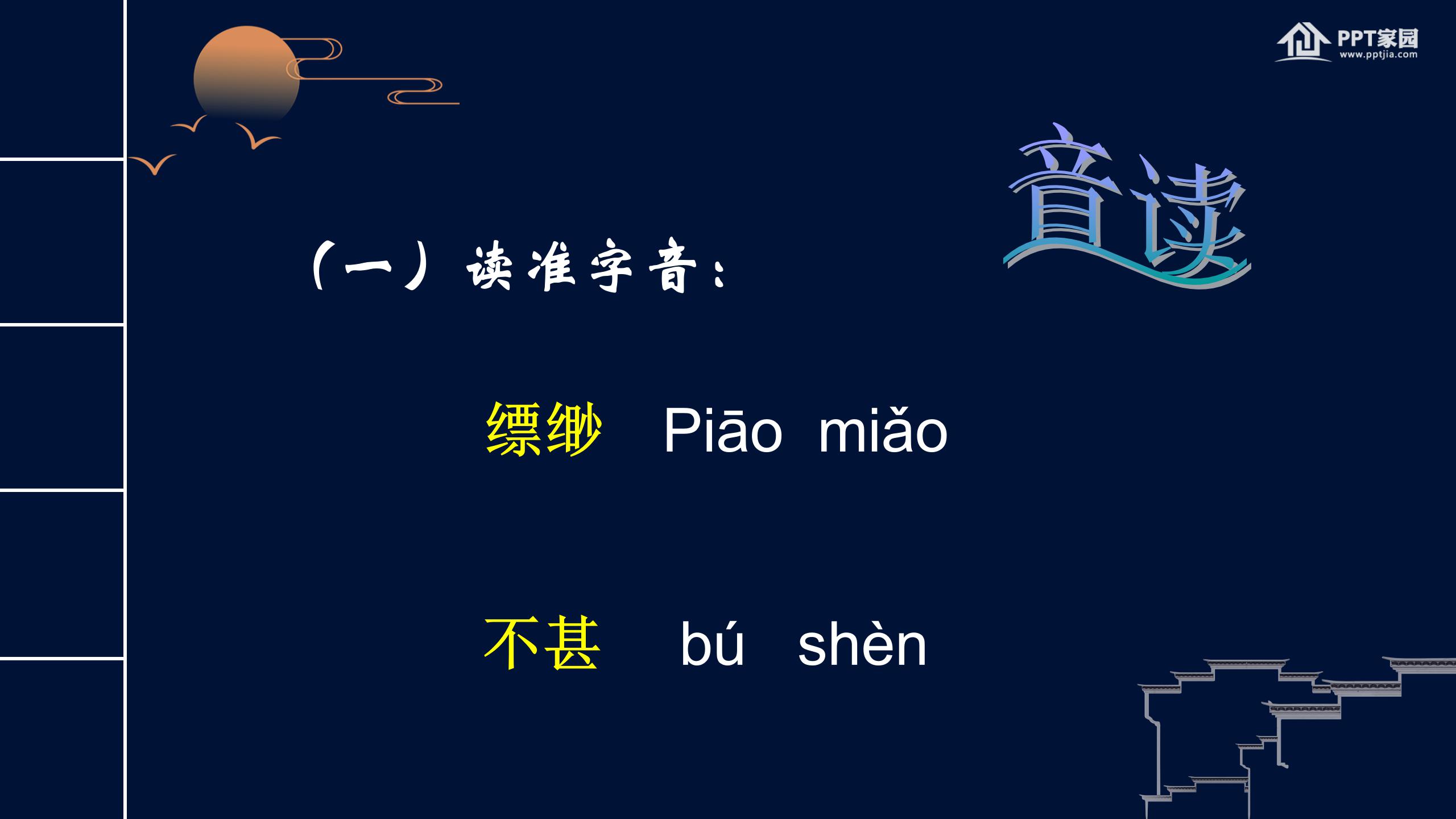 PPT家园
www.pptjia.com

音读

(一)读准字音:

缥缈 Piāo miǎo

不甚 bú shèn